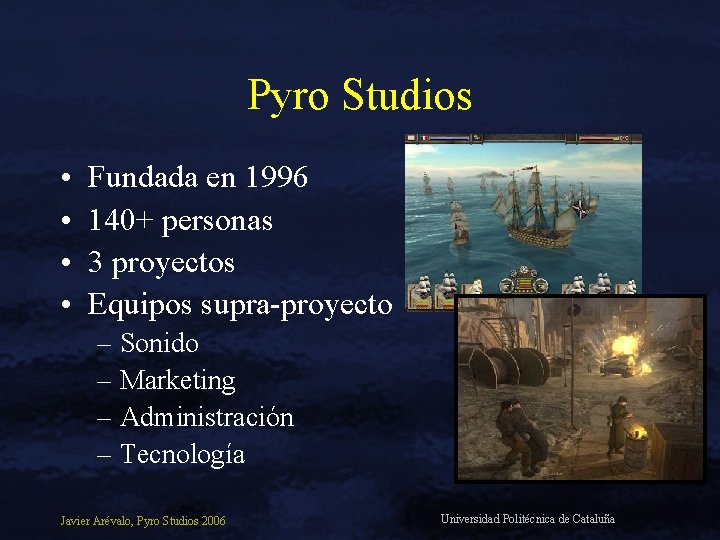 Pyro Studios

• Fundada en 1996
• 140+ personas
• 3 proyectos
• Equipos supra-proyecto
– Sonido
– Marketing
– Administración
– Tecnología

Javier Arévalo, Pyro Studios 2006

Universidad Politécnica de Cataluña